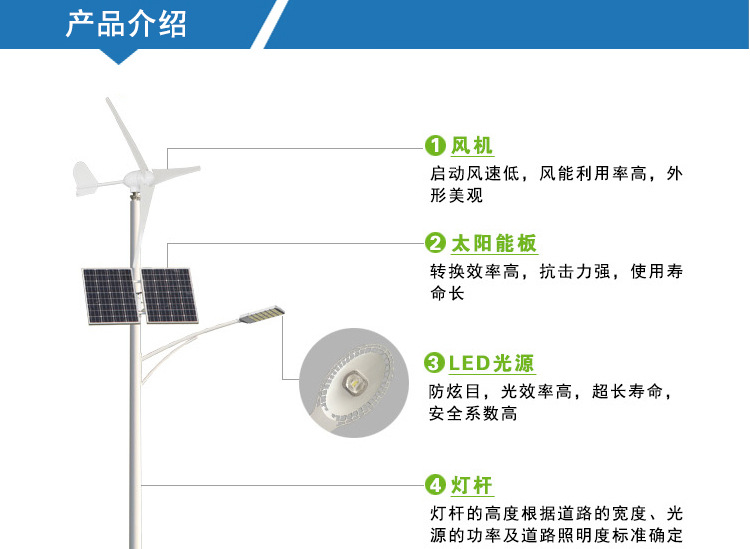 产品介绍

1 风机
启动风速低，风能利用率高，外形美观

2 太阳能板
转换效率高，抗击力强，使用寿命长

3 LED光源
防炫目，光效率高，超长寿命，安全系数高

4 灯杆
灯杆的高度根据道路的宽度、光源的功率及道路照明度标准确定